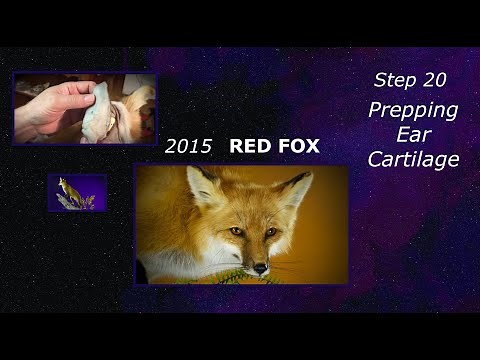 Step 20
Prepping Ear Cartilage

2015 RED FOX